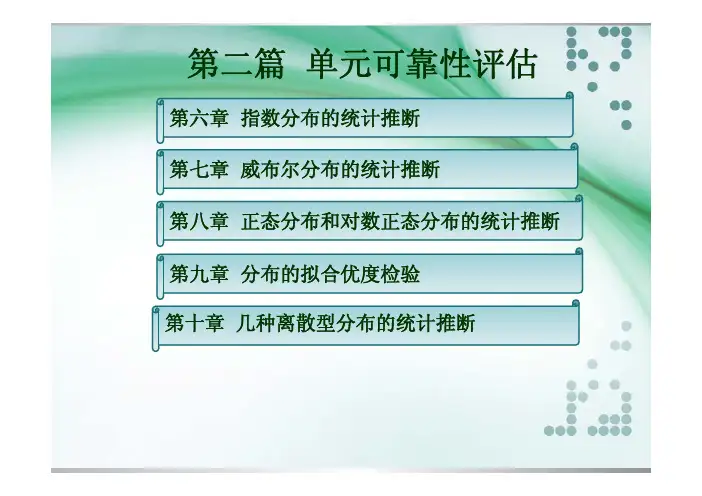 第二篇 单元可靠性评估

第六章 指数分布的统计推断

第七章 威布尔分布的统计推断

第八章 正态分布和对数正态分布的统计推断

第九章 分布的拟合优度检验

第十章 几种离散型分布的统计推断